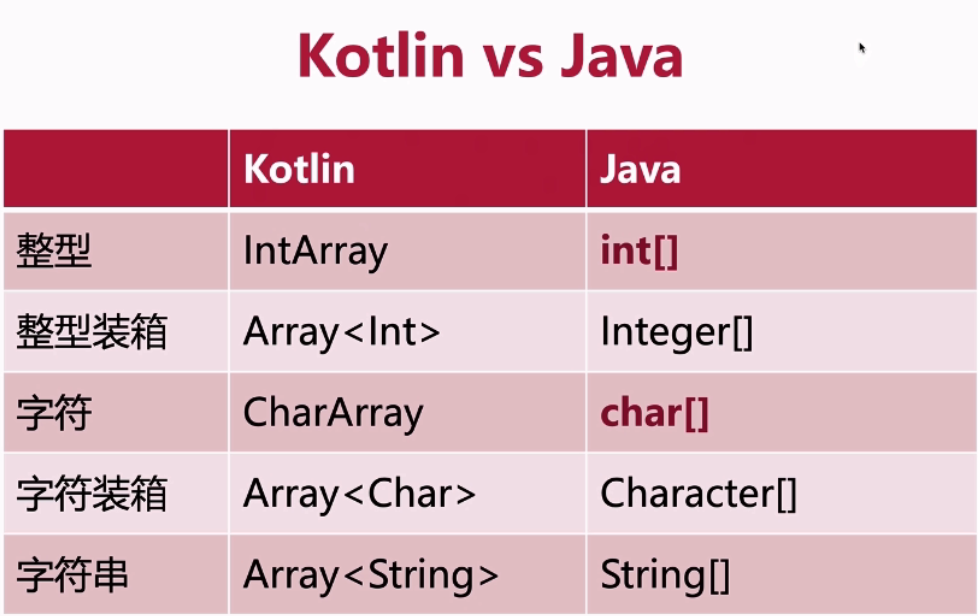 Kotlin vs Java

|  | Kotlin | Java |
|---|---|---|
| 整型 | IntArray | int[] |
| 整型装箱 | Array<Int> | Integer[] |
| 字符 | CharArray | char[] |
| 字符装箱 | Array<Char> | Character[] |
| 字符串 | Array<String> | String[] |